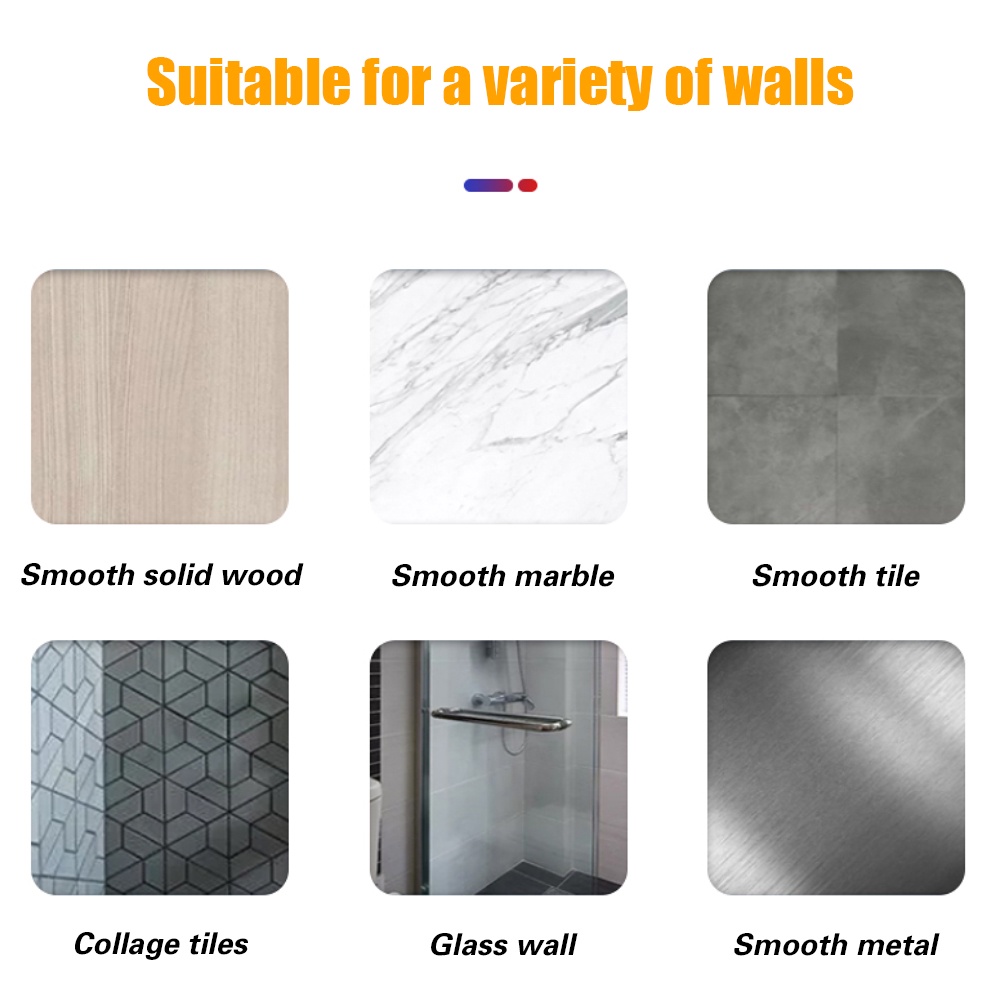 Suitable for a variety of walls

Smooth solid wood

Smooth marble

Smooth tile

Collage tiles

Glass wall

Smooth metal